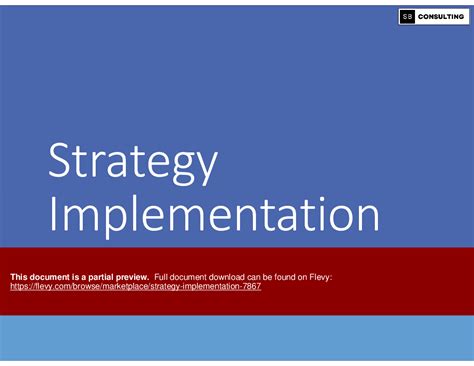 SB CONSULTING

Strategy Implementation

This document is a partial preview. Full document download can be found on Flevy: https://flevy.com/browse/marketplace/strategy-implementation-7867